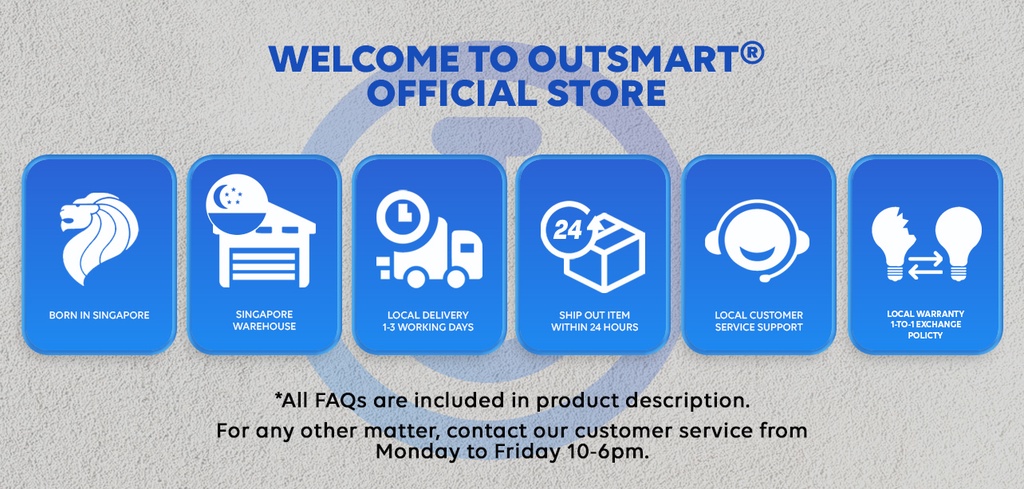 WELCOME TO OUTSMART®
OFFICIAL STORE

BORN IN SINGAPORE

SINGAPORE WAREHOUSE

LOCAL DELIVERY 1-3 WORKING DAYS

24

SHIP OUT ITEM WITHIN 24 HOURS

LOCAL CUSTOMER SERVICE SUPPORT

LOCAL WARRANTY 1-TO-1 EXCHANGE POLICTY

*All FAQs are included in product description.

For any other matter, contact our customer service from Monday to Friday 10-6pm.